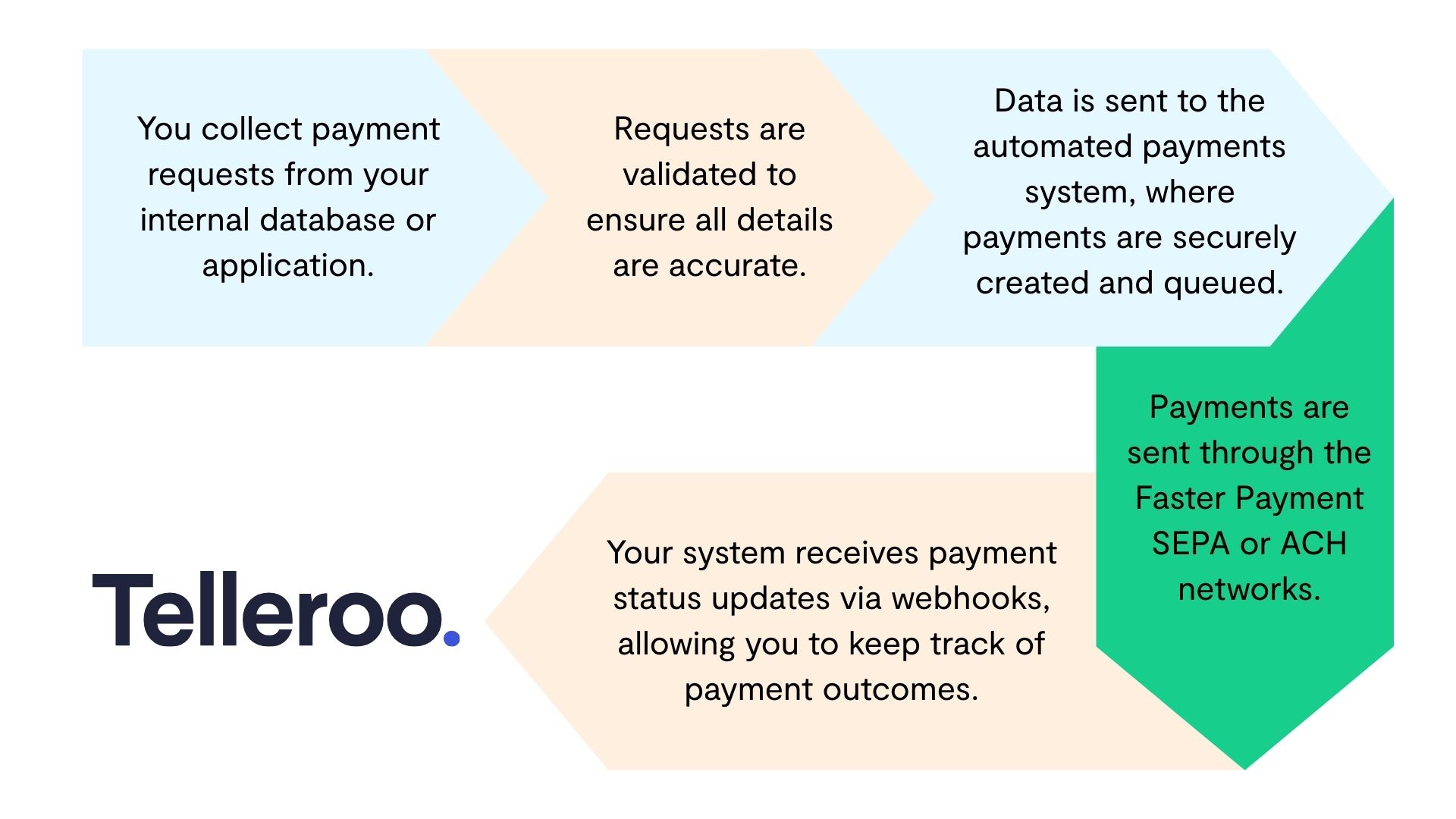 You collect payment requests from your internal database or application.

Requests are validated to ensure all details are accurate.

Data is sent to the automated payments system, where payments are securely created and queued.

Payments are sent through the Faster Payment SEPA or ACH networks.

Your system receives payment status updates via webhooks, allowing you to keep track of payment outcomes.

Telleroo.